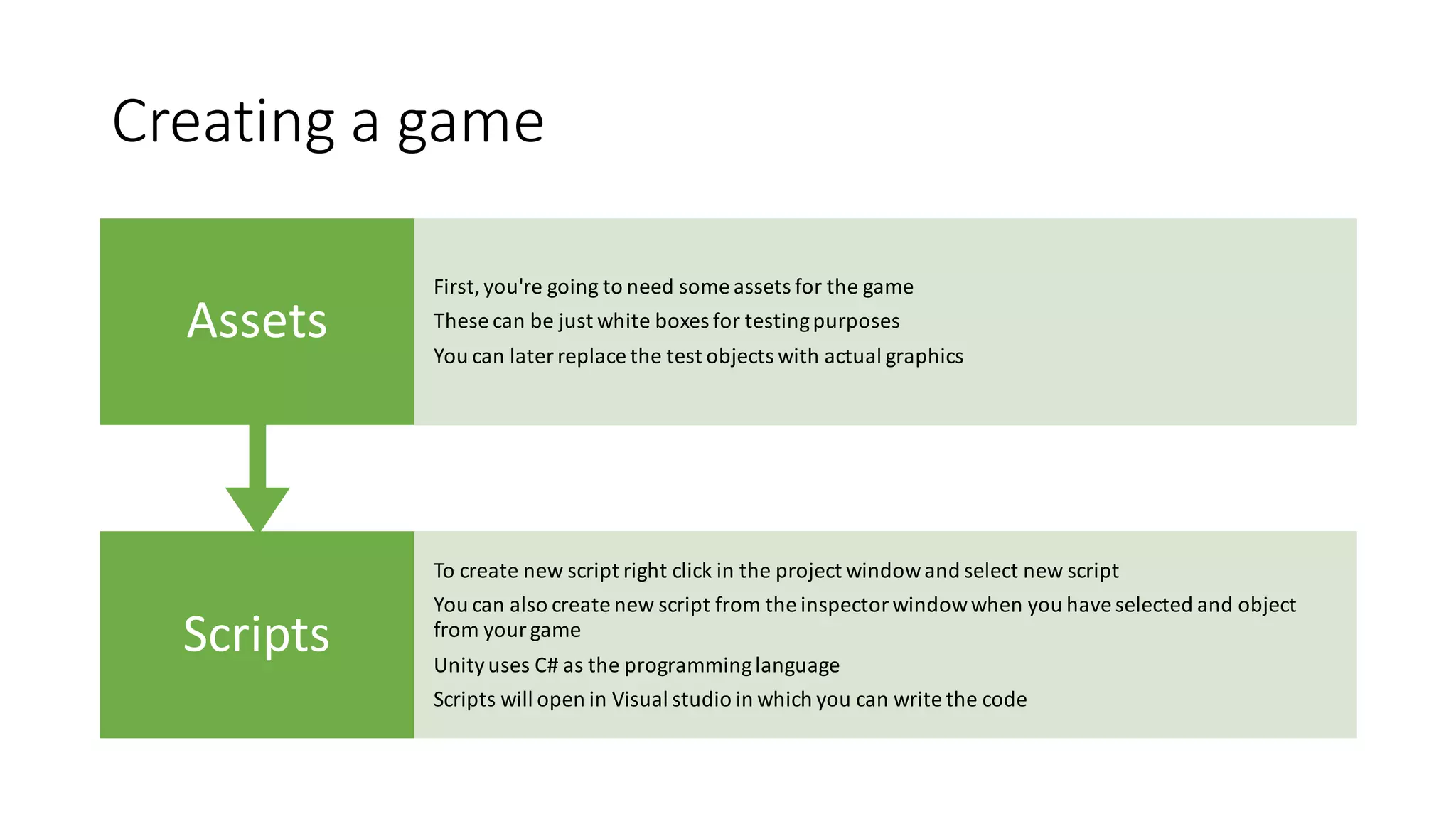 Creating a game

Assets

First, you're going to need some assets for the game

These can be just white boxes for testing purposes

You can later replace the test objects with actual graphics

Scripts

To create new script right click in the project window and select new script

You can also create new script from the inspector window when you have selected and object from your game

Unity uses C# as the programming language

Scripts will open in Visual studio in which you can write the code